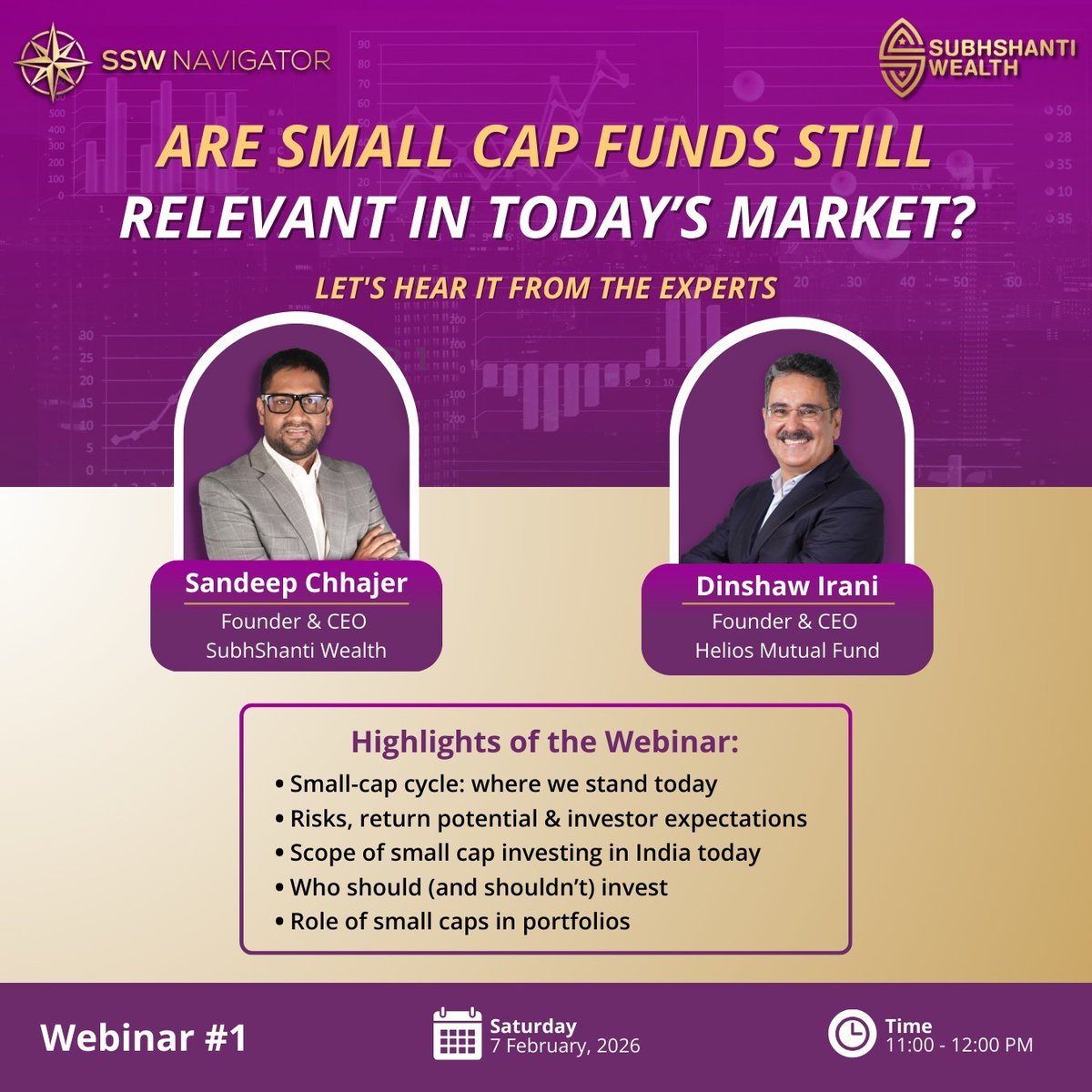 SSW NAVIGATOR

SUBHSHANTI WEALTH

ARE SMALL CAP FUNDS STILL RELEVANT IN TODAY'S MARKET?

LET'S HEAR IT FROM THE EXPERTS

Sandeep Chhajer
Founder & CEO
SubhShanti Wealth

Dinshaw Irani
Founder & CEO
Helios Mutual Fund

Highlights of the Webinar:
• Small-cap cycle: where we stand today
• Risks, return potential & investor expectations
• Scope of small cap investing in India today
• Who should (and shouldn't) invest
• Role of small caps in portfolios

Webinar #1

Saturday
7 February, 2026

Time
11:00 - 12:00 PM